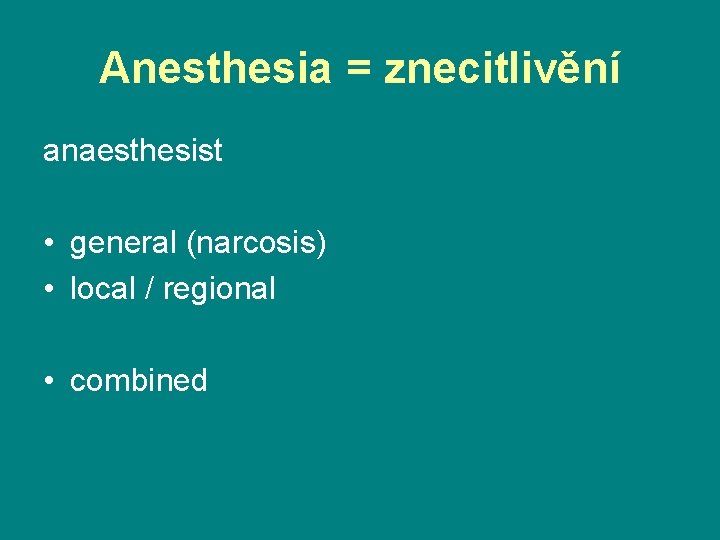 Anesthesia = znecitlivění

anaesthesist

• general (narcosis)
• local / regional

• combined